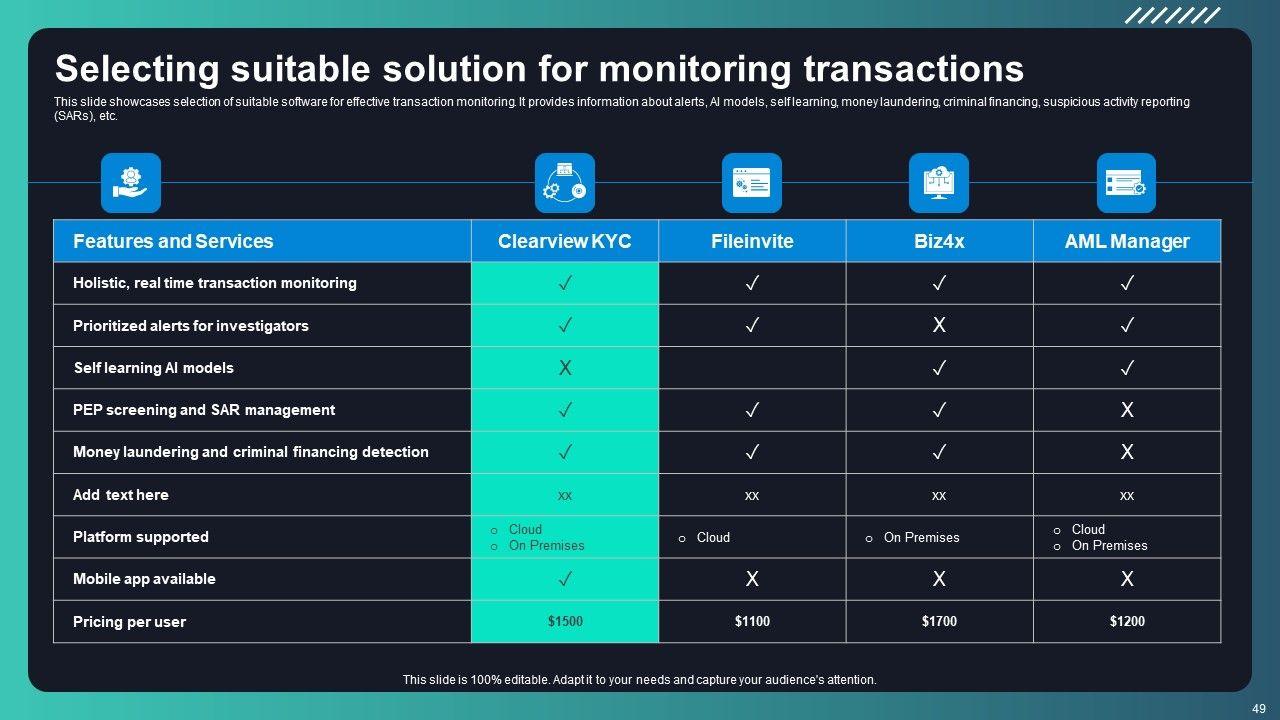 Selecting suitable solution for monitoring transactions

This slide showcases selection of suitable software for effective transaction monitoring. It provides information about alerts, AI models, self learning, money laundering, criminal financing, suspicious activity reporting (SARs), etc.

| Features and Services | Clearview KYC | Fileinvite | Biz4x | AML Manager |
|---|---|---|---|---|
| Holistic, real time transaction monitoring | ✓ | ✓ | ✓ | ✓ |
| Prioritized alerts for investigators | ✓ | ✓ | X | ✓ |
| Self learning AI models | X | | ✓ | ✓ |
| PEP screening and SAR management | ✓ | ✓ | ✓ | X |
| Money laundering and criminal financing detection | ✓ | ✓ | ✓ | X |
| Add text here | xx | xx | xx | xx |
| Platform supported | o Cloud o On Premises | o Cloud | o On Premises | o Cloud o On Premises |
| Mobile app available | ✓ | X | X | X |
| Pricing per user | \$1500 | \$1100 | \$1700 | \$1200 |

This slide is 100% editable. Adapt it to your needs and capture your audience's attention.

49